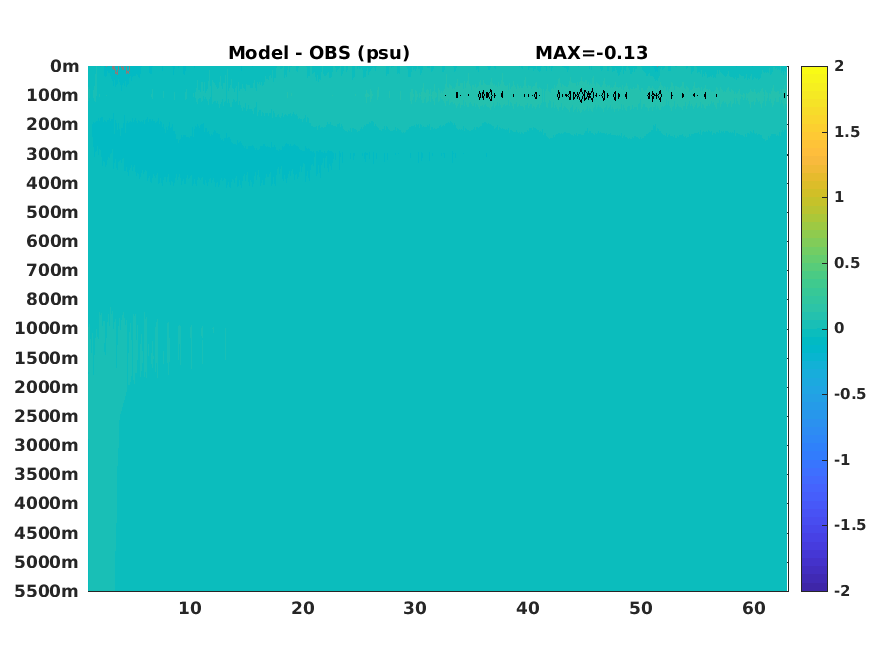 Model - OBS (psu) MAX=-0.13

0m
100m
200m
300m
400m
500m
600m
700m
800m
1000m
1500m
2000m
2500m
3000m
3500m
4000m
4500m
5000m
5500m

10 20 30 40 50 60

2
1.5
1
0.5
0
-0.5
-1
-1.5
-2